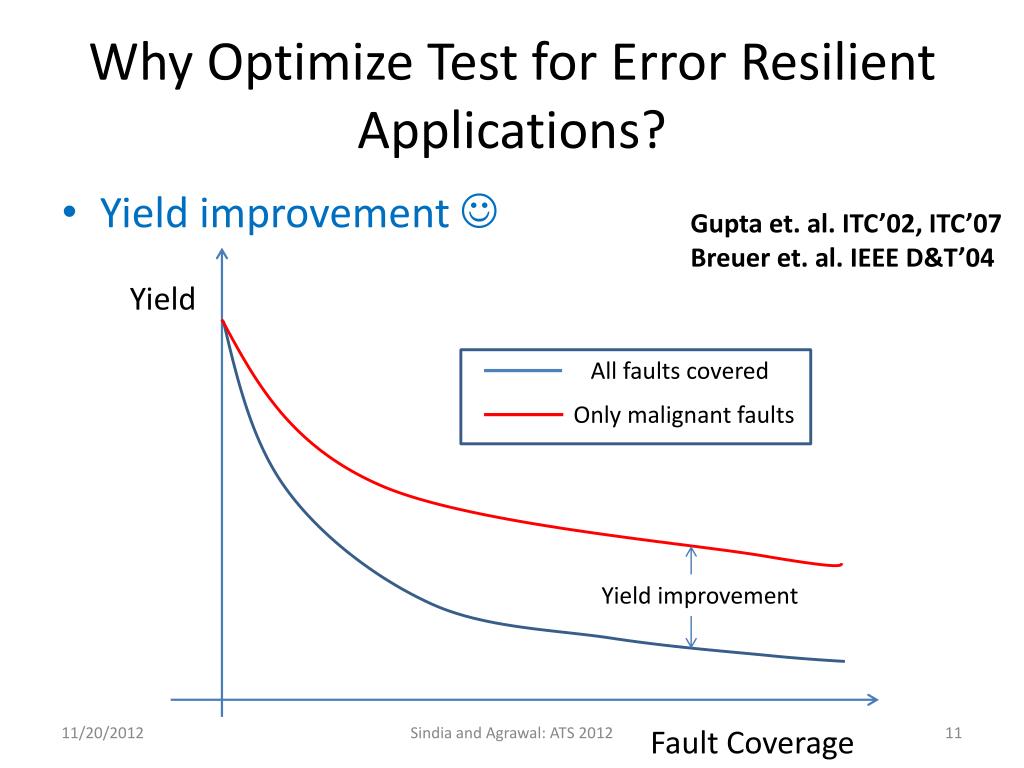 Why Optimize Test for Error Resilient Applications?

• Yield improvement ☺

Gupta et. al. ITC'02, ITC'07
Breuer et. al. IEEE D&T'04

Yield

All faults covered
Only malignant faults

Yield improvement

Fault Coverage

11/20/2012

Sindia and Agrawal: ATS 2012

11